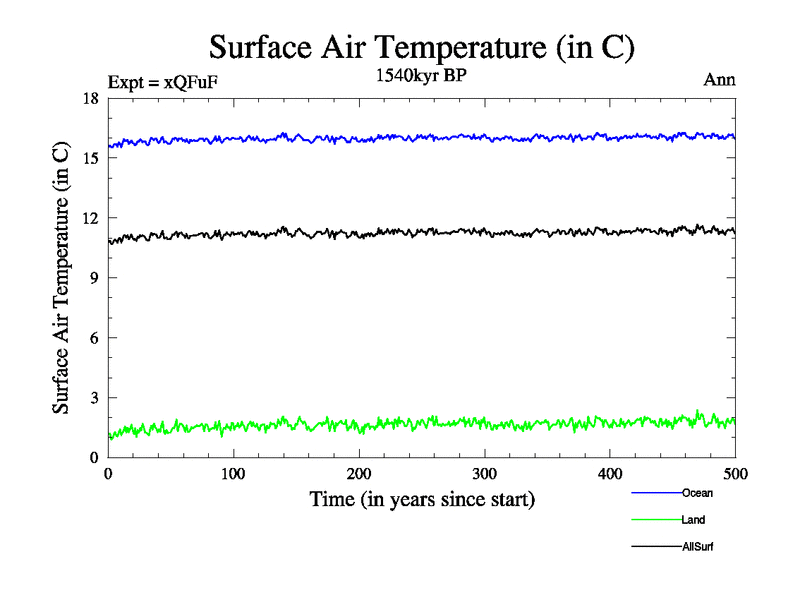 Surface Air Temperature (in C)

Expt = xQFuF

1540kyr BP

Ann

Surface Air Temperature (in C)

18
15
12
9
6
3
0

0
100
200
300
400
500

Time (in years since start)

Ocean
Land
AllSurf